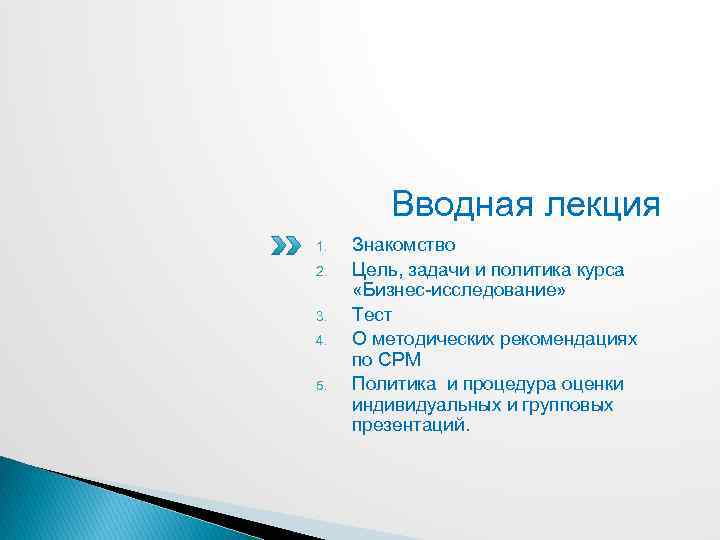 Вводная лекция

1. Знакомство
2. Цель, задачи и политика курса «Бизнес-исследование»
3. Тест
4. О методических рекомендациях по СРМ
5. Политика и процедура оценки индивидуальных и групповых презентаций.